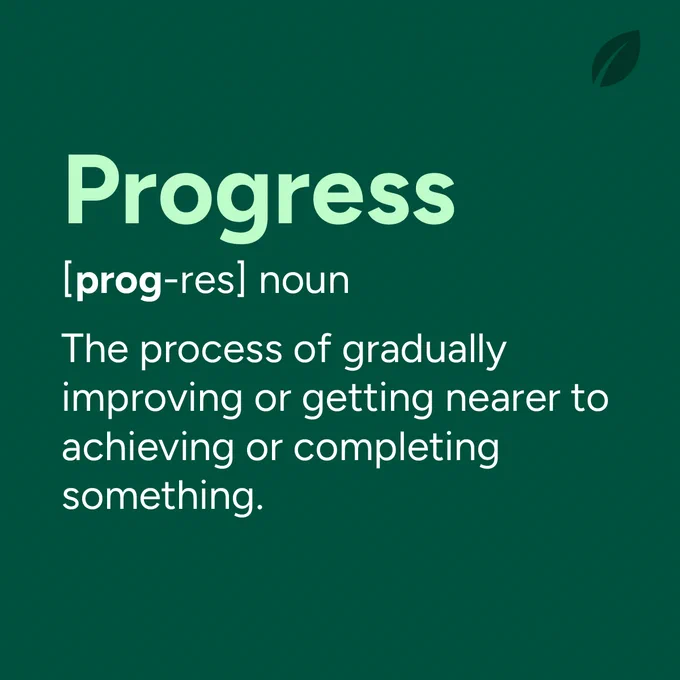 Progress

[prog-res] noun

The process of gradually improving or getting nearer to achieving or completing something.